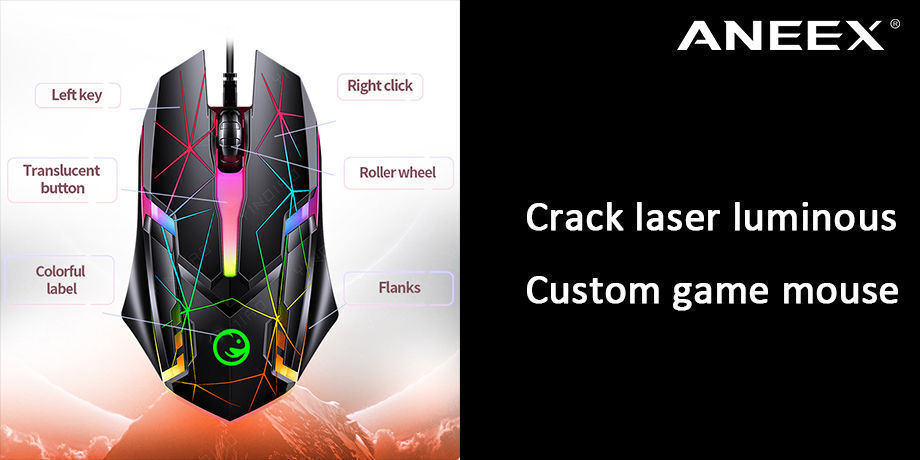 Left key

Right click

Translucent button

Roller wheel

Colorful label

Flanks

ANEEX®

Crack laser luminous

Custom game mouse